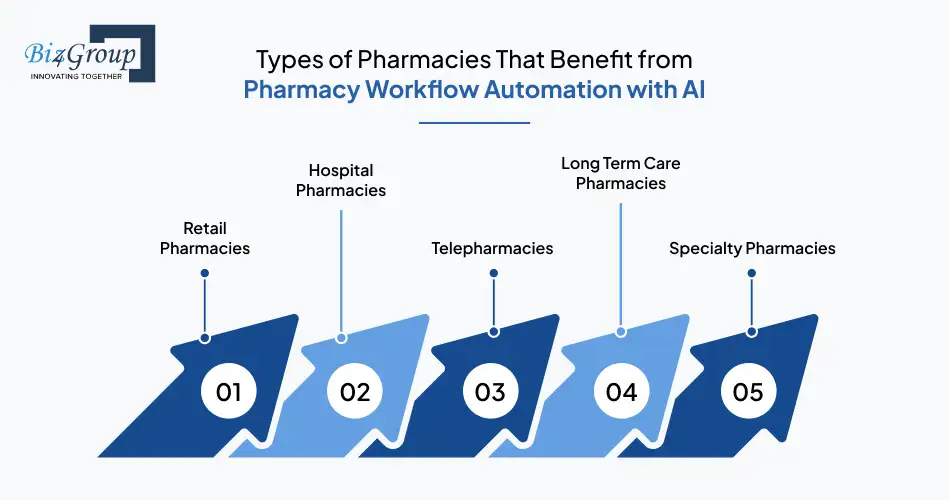 Biz4Group
INNOVATING TOGETHER

Types of Pharmacies That Benefit from
Pharmacy Workflow Automation with AI

Retail Pharmacies

Hospital Pharmacies

Telepharmacies

Long Term Care Pharmacies

Specialty Pharmacies

01

02

03

04

05